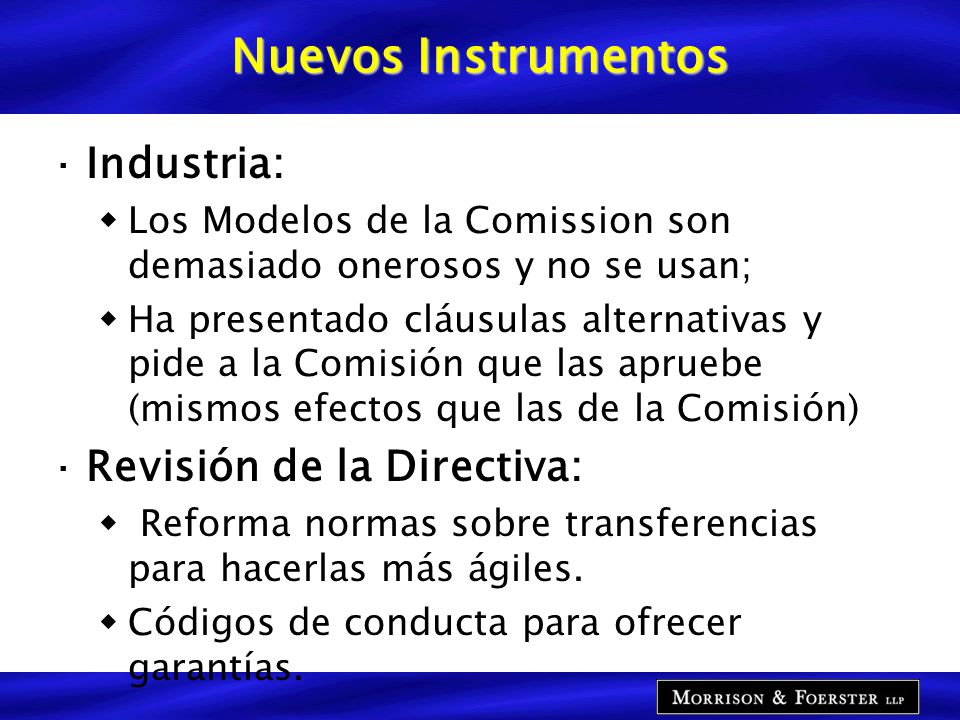 Nuevos Instrumentos

· Industria:

◆ Los Modelos de la Comission son demasiado onerosos y no se usan;

◆ Ha presentado cláusulas alternativas y pide a la Comisión que las apruebe (mismos efectos que las de la Comisión)

· Revisión de la Directiva:

◆ Reforma normas sobre transferencias para hacerlas más ágiles.

◆ Códigos de conducta para ofrecer garantías.

MORRISON & FOERSTER LLP